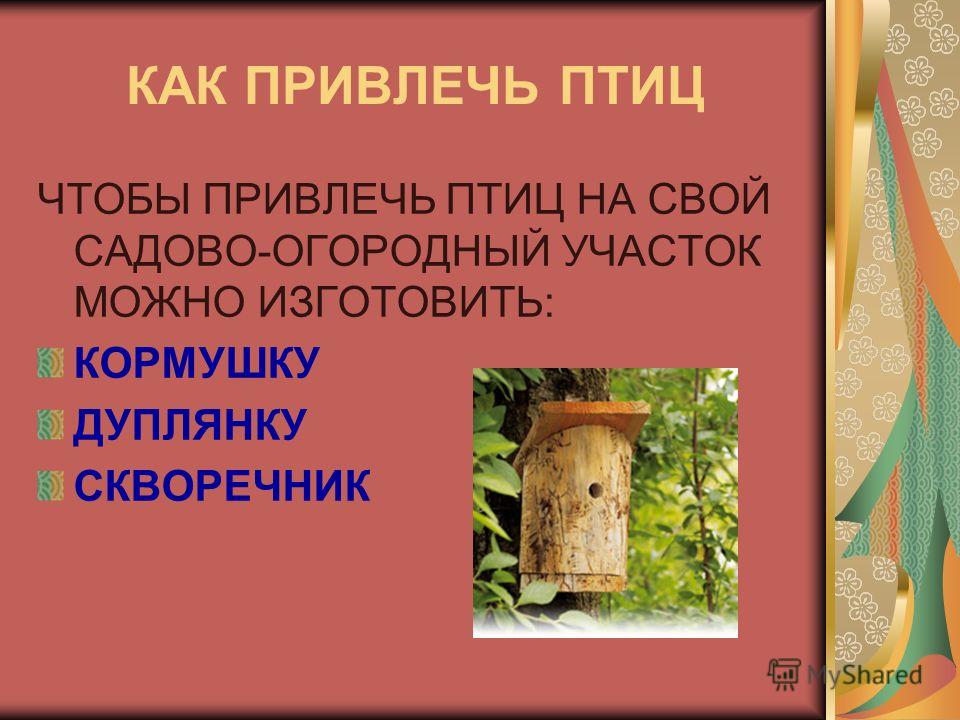 КАК ПРИВЛЕЧЬ ПТИЦ

ЧТОБЫ ПРИВЛЕЧЬ ПТИЦ НА СВОЙ САДОВО-ОГОРОДНЫЙ УЧАСТОК МОЖНО ИЗГОТОВИТЬ:

КОРМУШКУ

ДУПЛЯНКУ

СКВОРЕЧНИК

MyShared